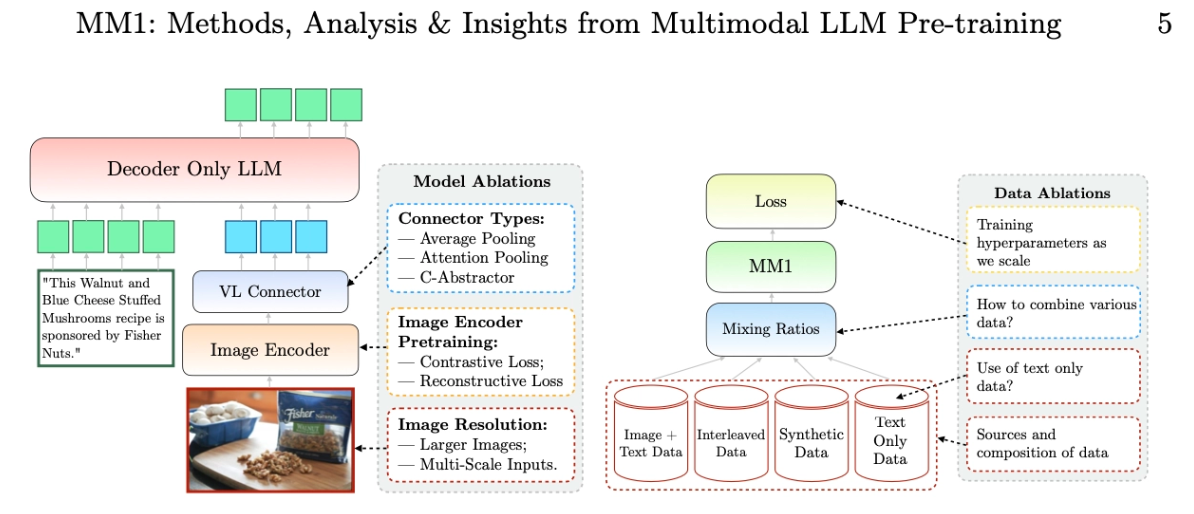 MM1: Methods, Analysis & Insights from Multimodal LLM Pre-training 5

Decoder Only LLM

"This Walnut and Blue Cheese Stuffed Mushrooms recipe is sponsored by Fisher Nuts."

VL Connector

Image Encoder

Fisher

Model Ablations

Connector Types:
— Average Pooling
— Attention Pooling
— C-Abstractor

Image Encoder Pretraining:
— Contrastive Loss;
— Reconstructive Loss

Image Resolution:
— Larger Images;
— Multi-Scale Inputs.

Loss

MM1

Mixing Ratios

Image + Text Data

Interleaved Data

Synthetic Data

Text Only Data

Data Ablations

Training hyperparameters as we scale

How to combine various data?

Use of text only data?

Sources and composition of data